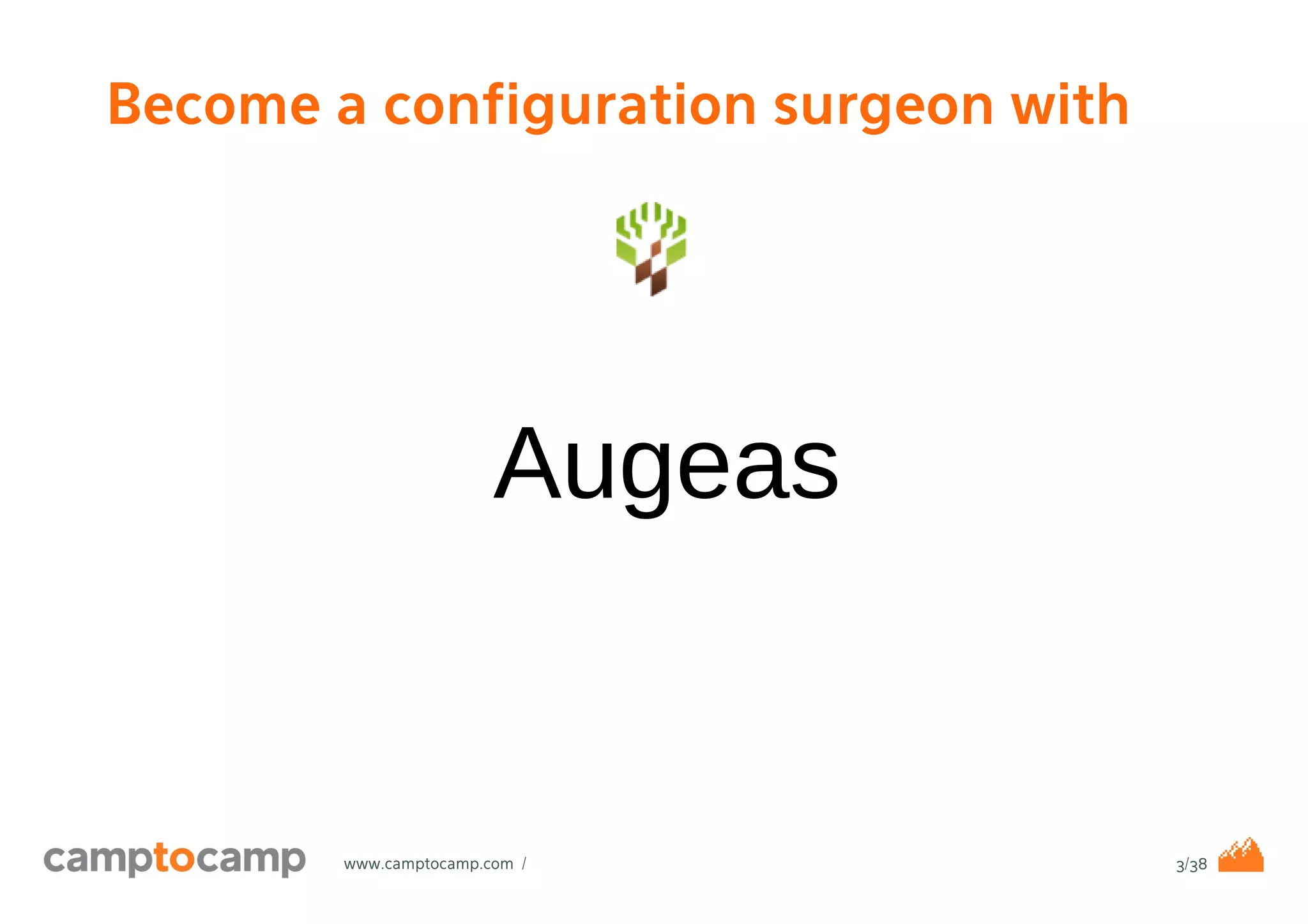 Become a configuration surgeon with

Augeas

camptocamp

www.camptocamp.com /

3/38